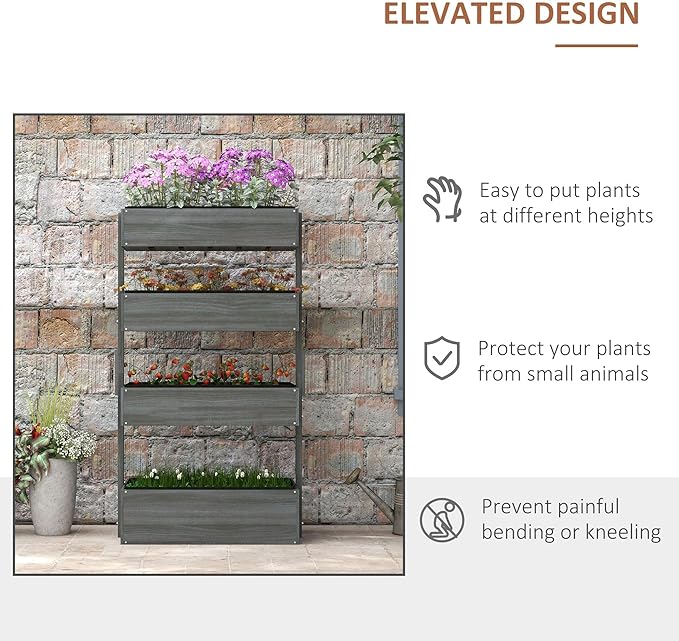 ELEVATED DESIGN

Easy to put plants at different heights

Protect your plants from small animals

Prevent painful bending or kneeling